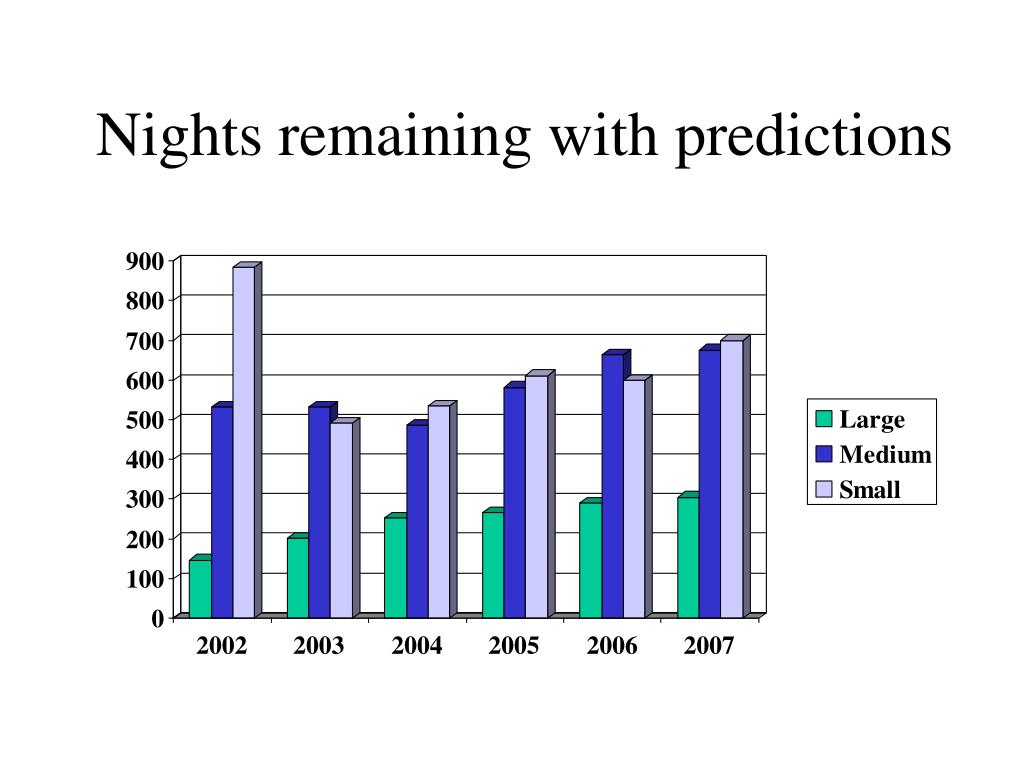 Nights remaining with predictions

900
800
700
600
500
400
300
200
100
0

2002
2003
2004
2005
2006
2007

Large
Medium
Small